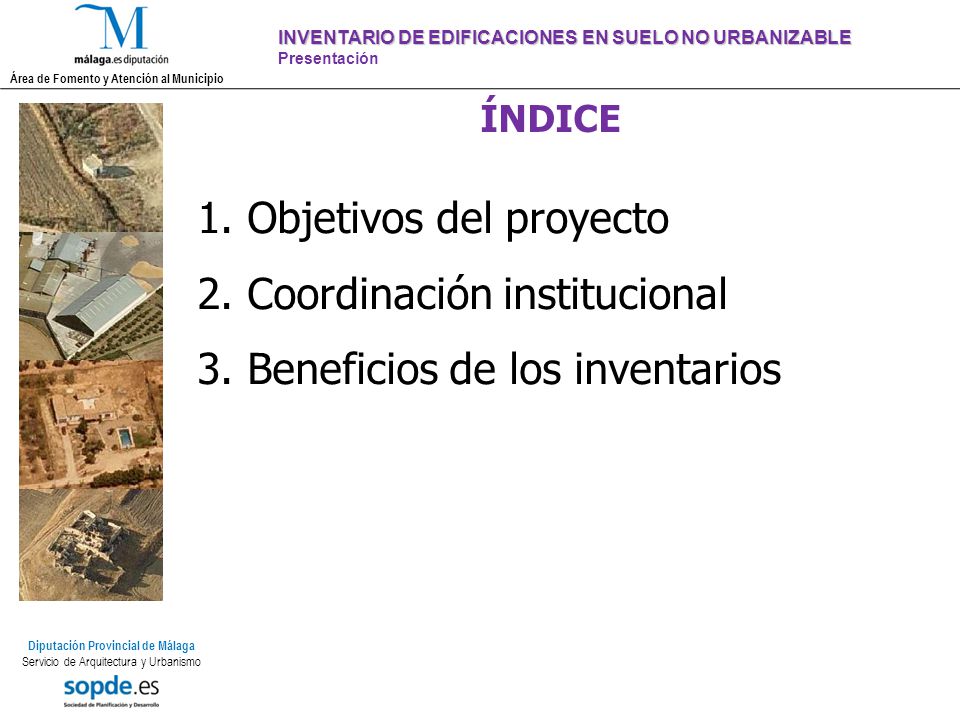 M
málaga.es diputación
Área de Fomento y Atención al Municipio

INVENTARIO DE EDIFICACIONES EN SUELO NO URBANIZABLE
Presentación

ÍNDICE

1. Objetivos del proyecto
2. Coordinación institucional
3. Beneficios de los inventarios

Diputación Provincial de Málaga
Servicio de Arquitectura y Urbanismo
sopde.es
Sociedad de Planificación y Desarrollo